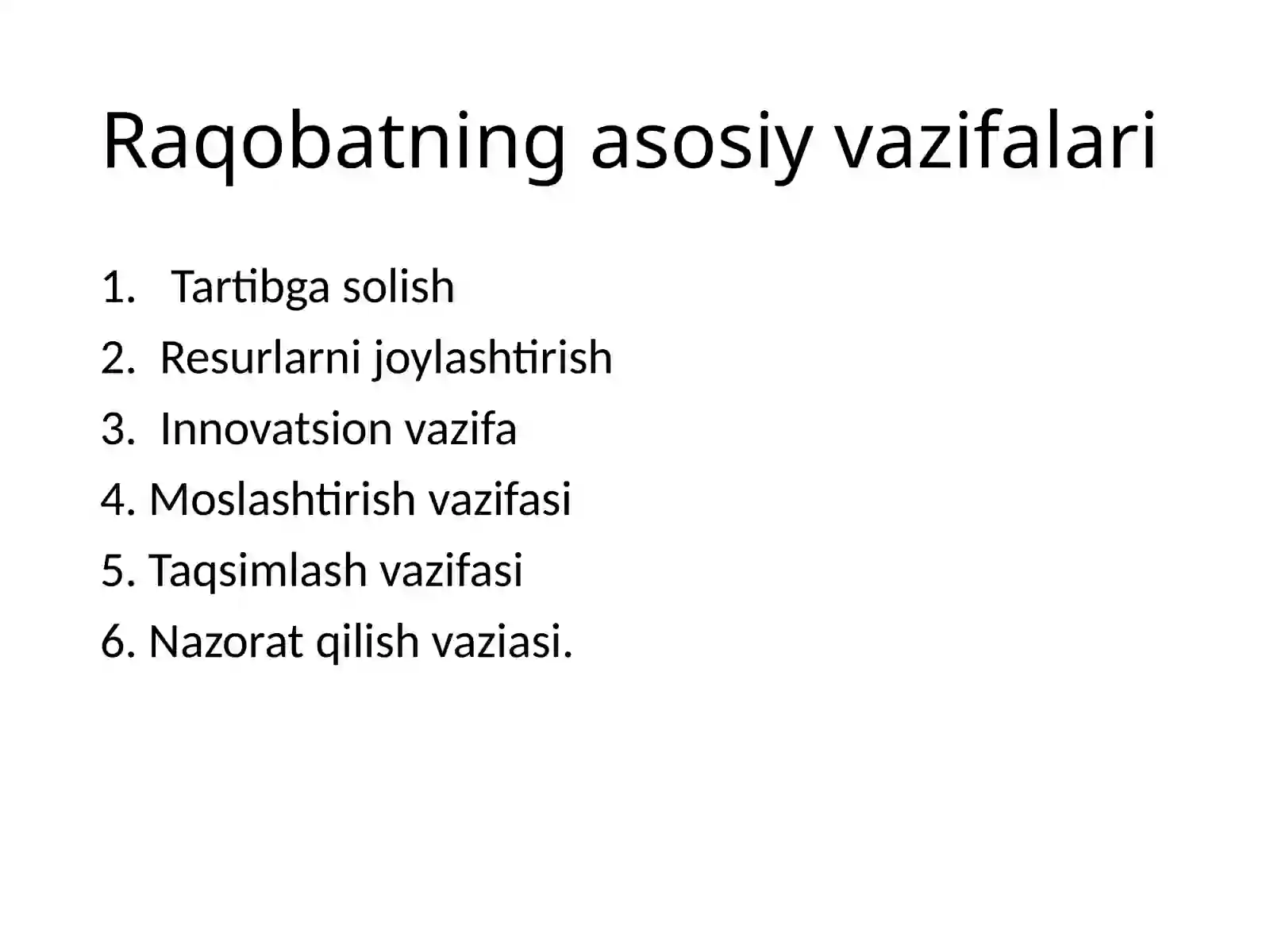 Raqobatning asosiy vazifalari

1. Tartibga solish
2. Resurlarni joylashtirish
3. Innovatsion vazifa
4. Moslashtirish vazifasi
5. Taqsimlash vazifasi
6. Nazorat qilish vaziasi.